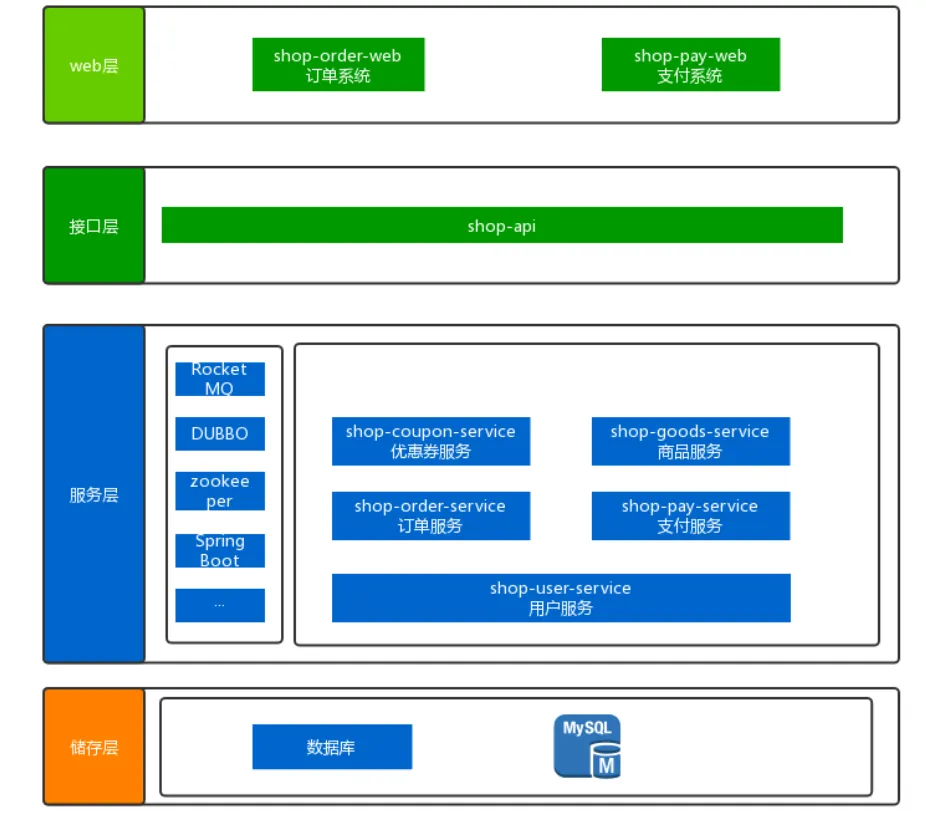 web层

shop-order-web
订单系统

shop-pay-web
支付系统

接口层

shop-api

服务层

Rocket MQ

DUBBO

zookeeper

Spring Boot

...

shop-coupon-service
优惠券服务

shop-goods-service
商品服务

shop-order-service
订单服务

shop-pay-service
支付服务

shop-user-service
用户服务

储存层

数据库

MySQL

M